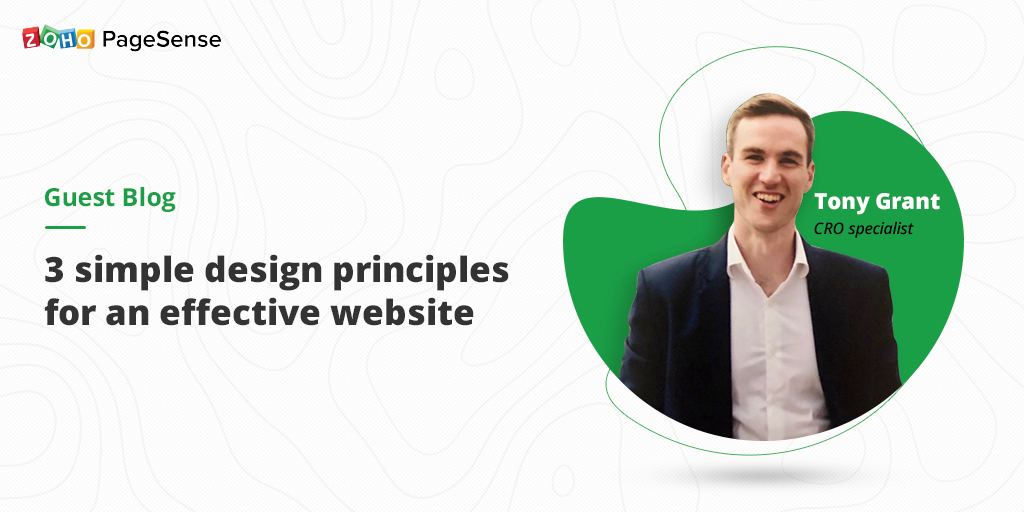 ZOHO PageSense

Guest Blog

3 simple design principles for an effective website

Tony Grant
CRO specialist